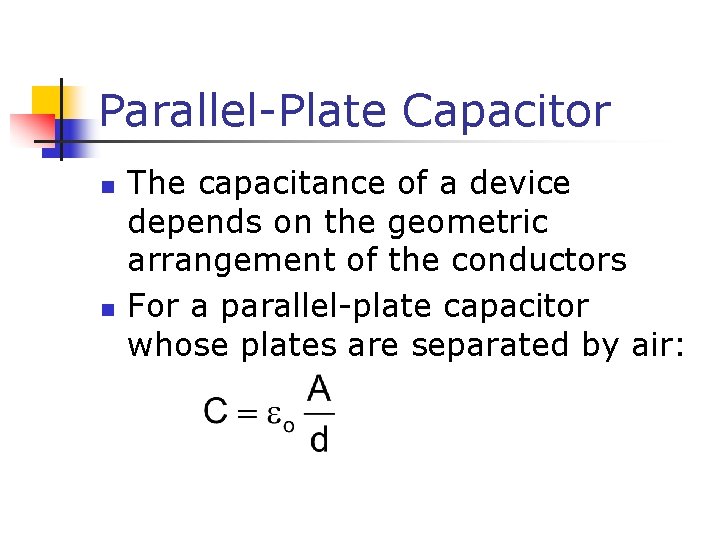 Parallel-Plate Capacitor

- The capacitance of a device depends on the geometric arrangement of the conductors
- For a parallel-plate capacitor whose plates are separated by air:

$C = \varepsilon_o \frac{A}{d}$